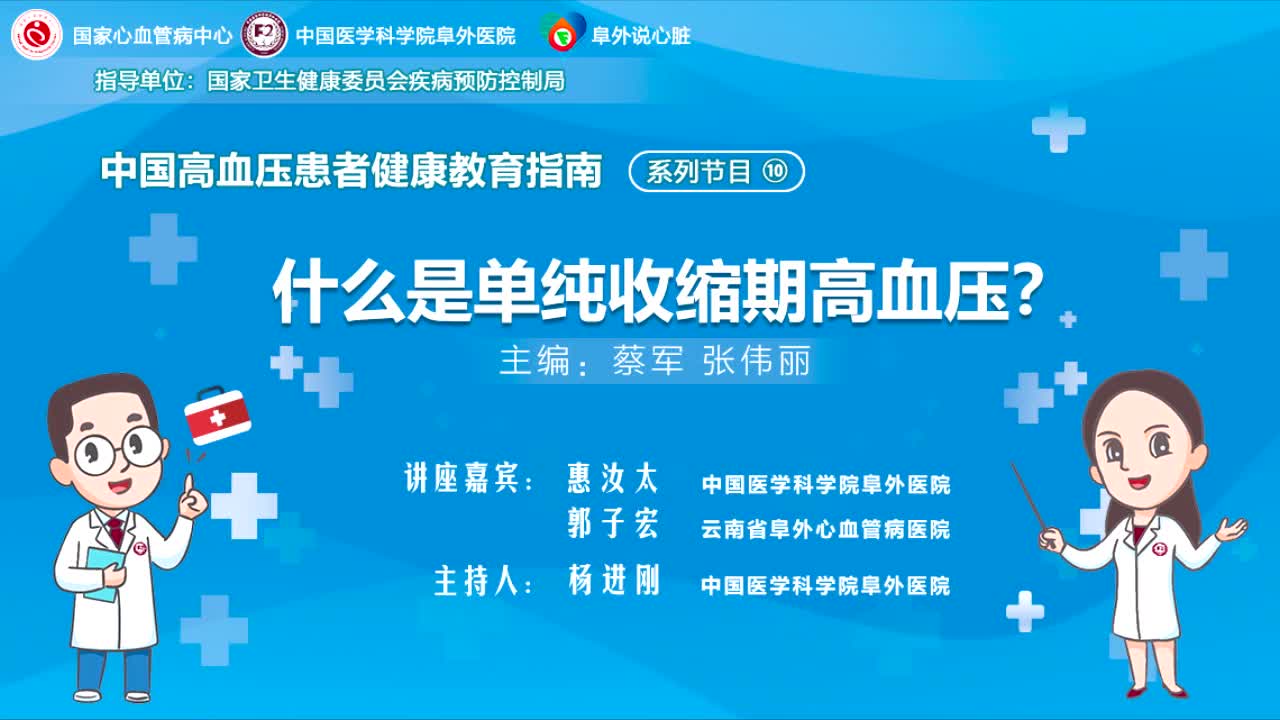 国家心血管病中心 中国医学科学院阜外医院 阜外说心脏

指导单位：国家卫生健康委员会疾病预防控制局

中国高血压患者健康教育指南 系列节目 ⑩

什么是单纯收缩期高血压？

主编：蔡军 张伟丽

讲座嘉宾： 惠汝太 中国医学科学院阜外医院

郭子宏 云南省阜外心血管病医院

主持人： 杨进刚 中国医学科学院阜外医院